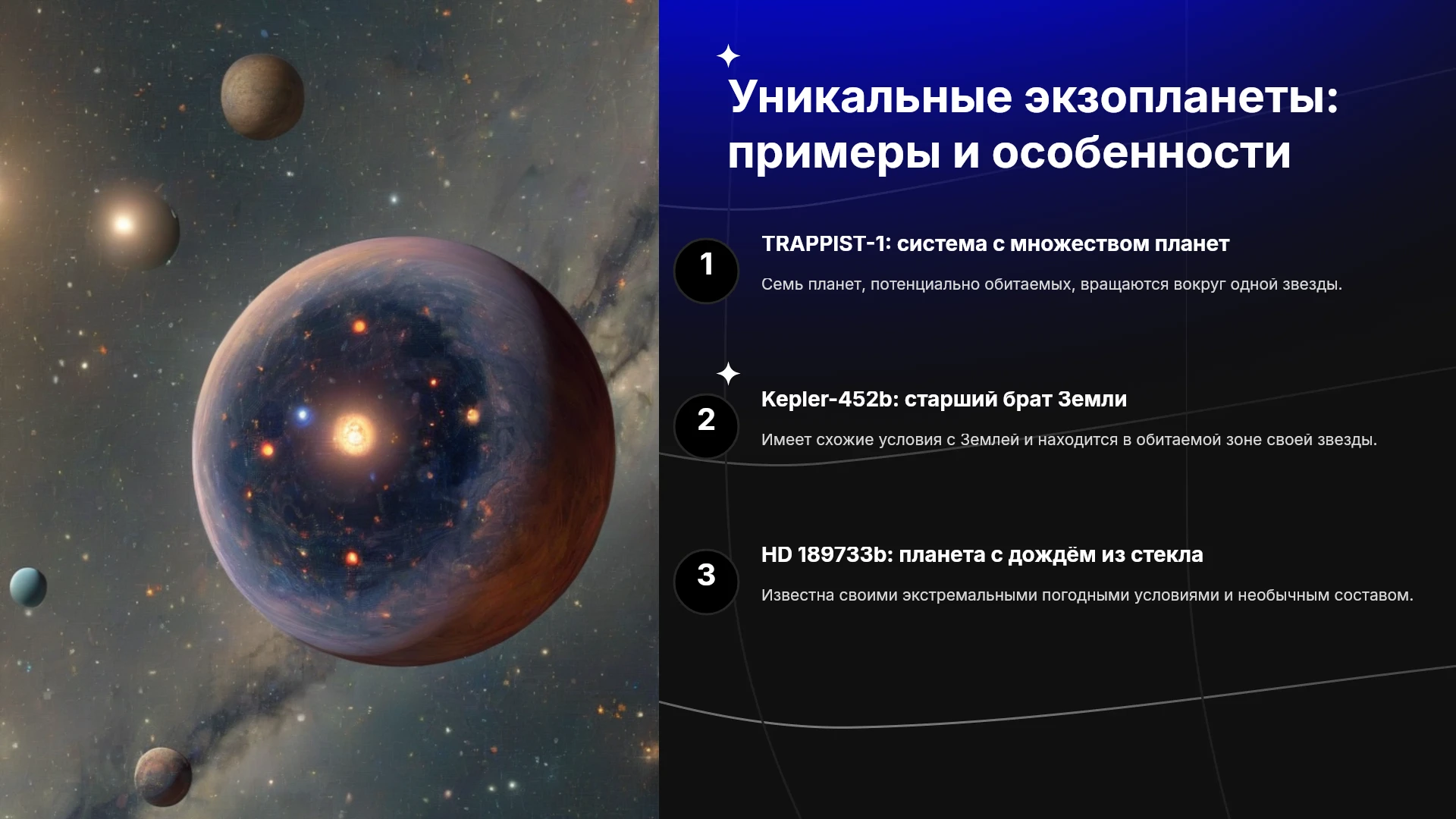 Уникальные экзопланеты: примеры и особенности

1

TRAPPIST-1: система с множеством планет

Семь планет, потенциально обитаемых, вращаются вокруг одной звезды.

2

Kepler-452b: старший брат Земли

Имеет схожие условия с Землей и находится в обитаемой зоне своей звезды.

3

HD 189733b: планета с дождём из стекла

Известна своими экстремальными погодными условиями и необычным составом.